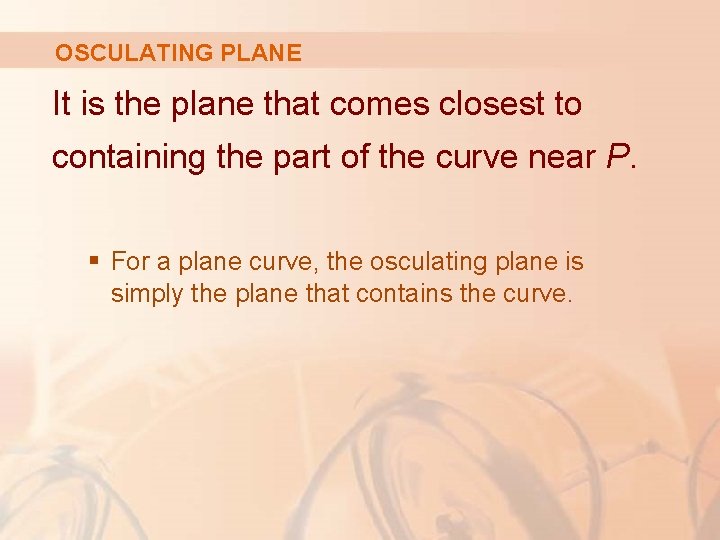 OSCULATING PLANE

It is the plane that comes closest to containing the part of the curve near $P$.

▪ For a plane curve, the osculating plane is simply the plane that contains the curve.